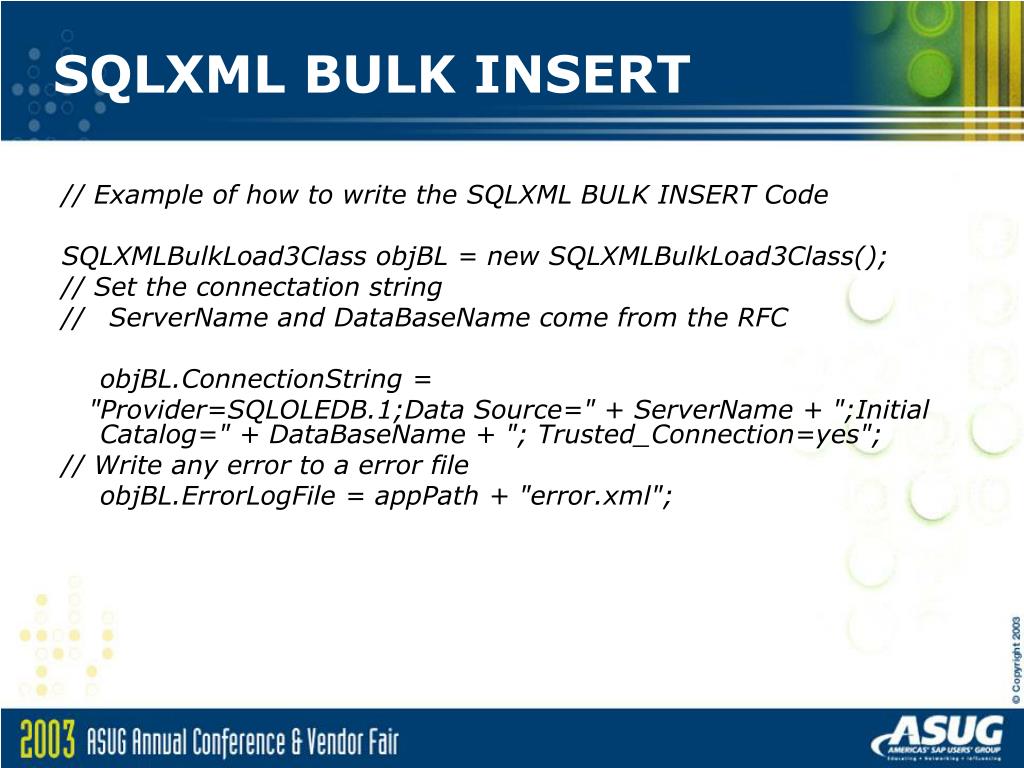 SQLXML BULK INSERT

// Example of how to write the SQLXML BULK INSERT Code

SQLXMLBulkLoad3Class objBL = new SQLXMLBulkLoad3Class();
// Set the connectation string
// ServerName and DataBaseName come from the RFC

objBL.ConnectionString =
"Provider=SQLOLEDB.1;Data Source=" + ServerName + ";Initial Catalog=" + DataBaseName + "; Trusted_Connection=yes";
// Write any error to a error file
objBL.ErrorLogFile = appPath + "error.xml";

© Copyright 2003

2003 ASUG Annual Conference & Vendor Fair

ASUG
AMERICAS' SAP USERS' GROUP
Educating • Networking • Influencing